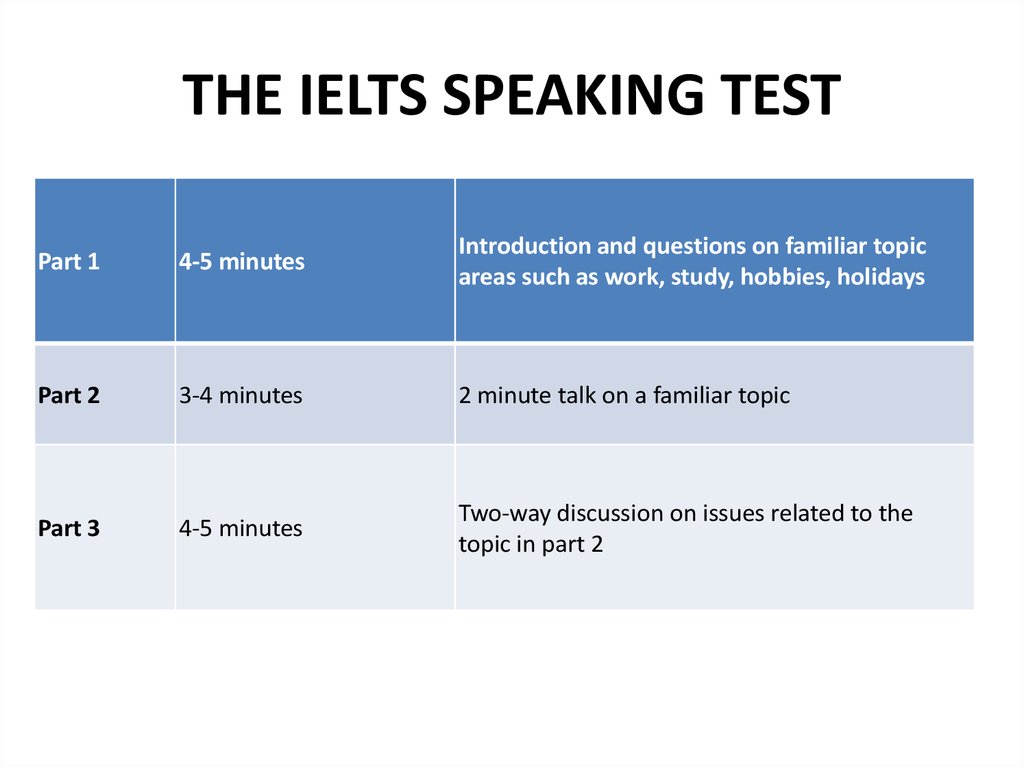 THE IELTS SPEAKING TEST

| Part 1 | 4-5 minutes | Introduction and questions on familiar topic areas such as work, study, hobbies, holidays |
|---|---|---|
| Part 2 | 3-4 minutes | 2 minute talk on a familiar topic |
| Part 3 | 4-5 minutes | Two-way discussion on issues related to the topic in part 2 |